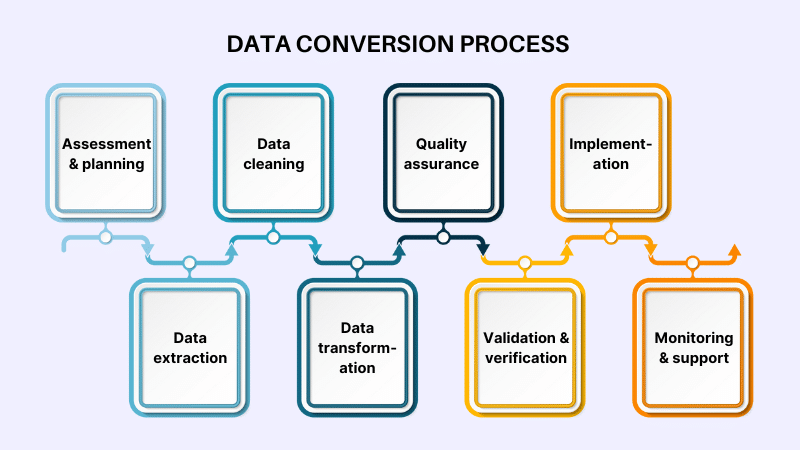 DATA CONVERSION PROCESS

Assessment & planning

Data extraction

Data cleaning

Data transformation

Quality assurance

Validation & verification

Implementation

Monitoring & support